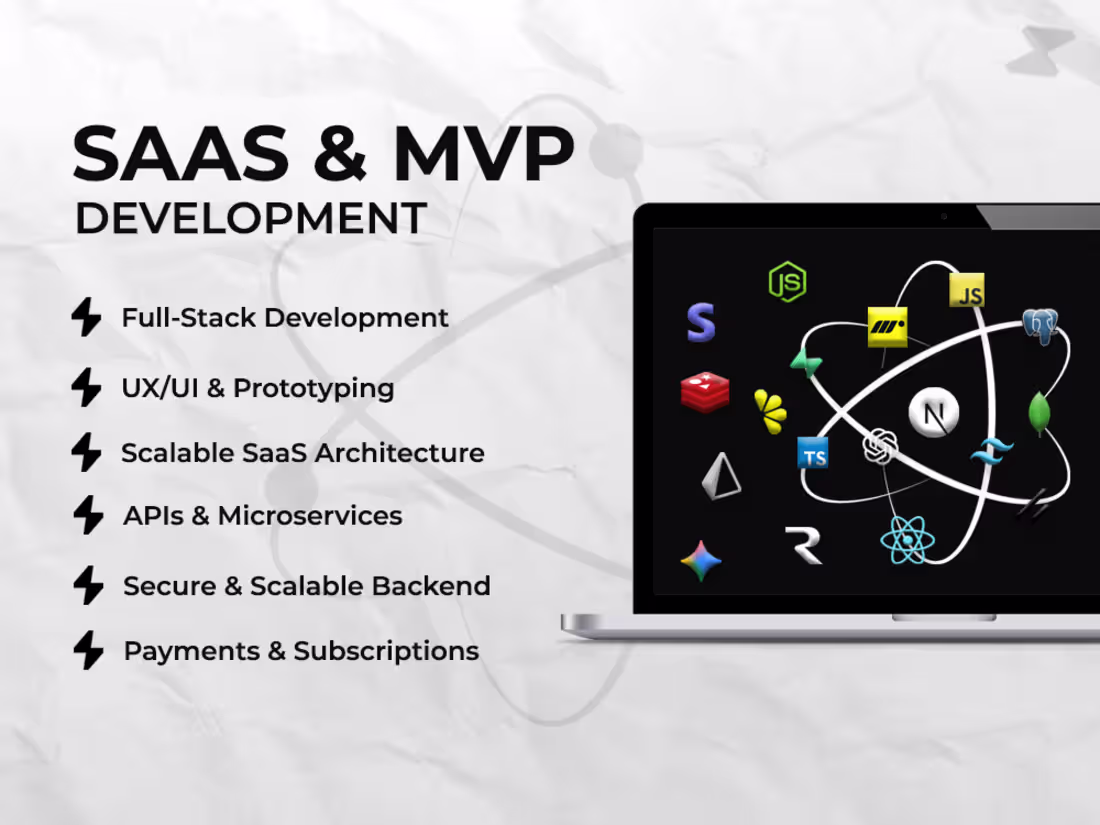 SAAS & MVP
DEVELOPMENT

Full-Stack Development

UX/UI & Prototyping

Scalable SaaS Architecture

APIs & Microservices

Secure & Scalable Backend

Payments & Subscriptions

JS
S
JS
TS
N
R